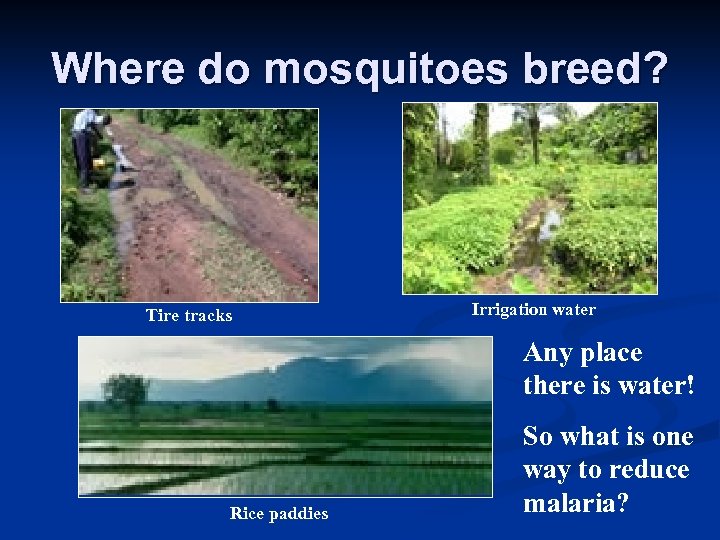 Where do mosquitoes breed?

Tire tracks

Irrigation water

Rice paddies

Any place there is water!

So what is one way to reduce malaria?